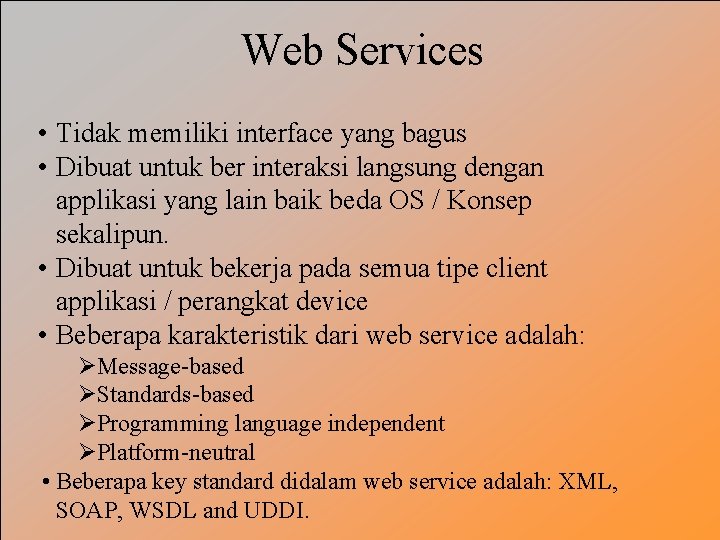 Web Services

• Tidak memiliki interface yang bagus
• Dibuat untuk ber interaksi langsung dengan applikasi yang lain baik beda OS / Konsep sekalipun.
• Dibuat untuk bekerja pada semua tipe client applikasi / perangkat device
• Beberapa karakteristik dari web service adalah:
➢Message-based
➢Standards-based
➢Programming language independent
➢Platform-neutral
• Beberapa key standard didalam web service adalah: XML, SOAP, WSDL and UDDI.